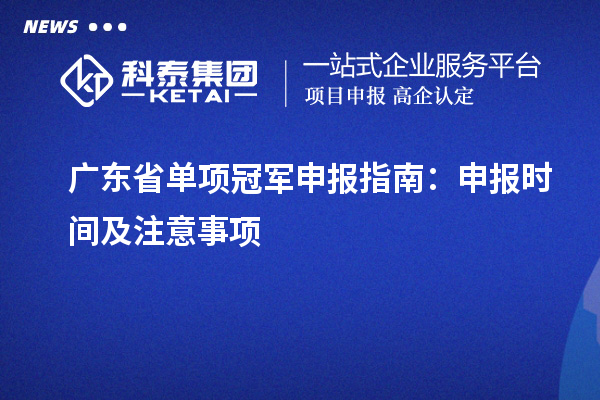 NEWS

科泰集团
KETAI

一站式企业服务平台
项目申报 高企认定

广东省单项冠军申报指南：申报时间及注意事项